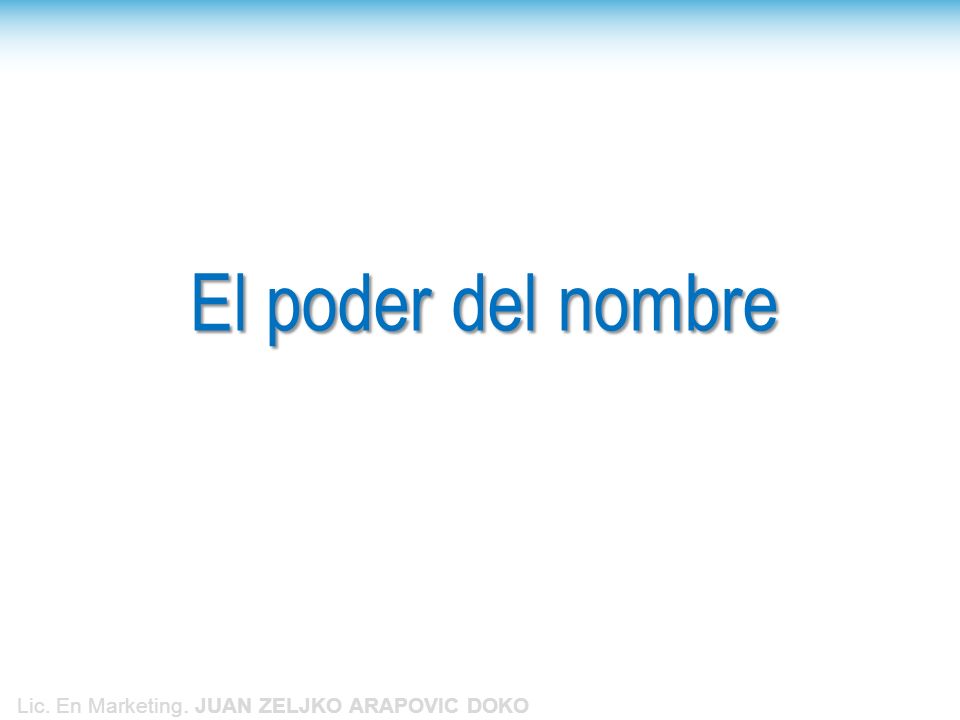 El poder del nombre

Lic. En Marketing. JUAN ZELJKO ARAPOVIC DOKO